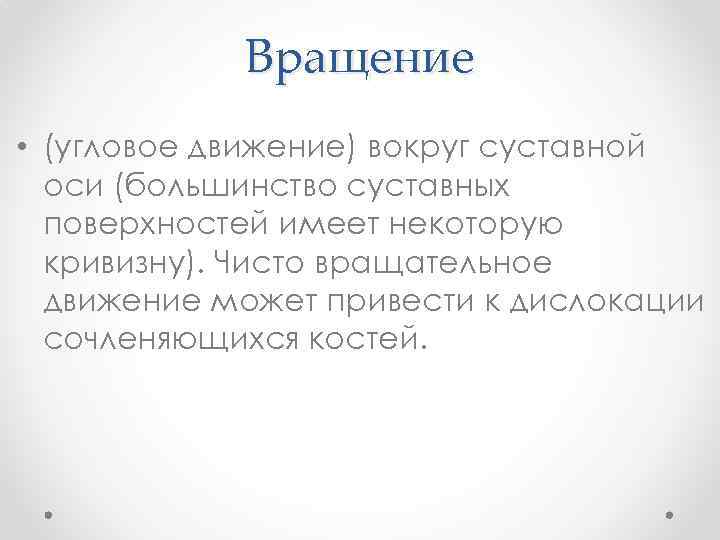 Вращение

• (угловое движение) вокруг суставной оси (большинство суставных поверхностей имеет некоторую кривизну). Чисто вращательное движение может привести к дислокации сочленяющихся костей.